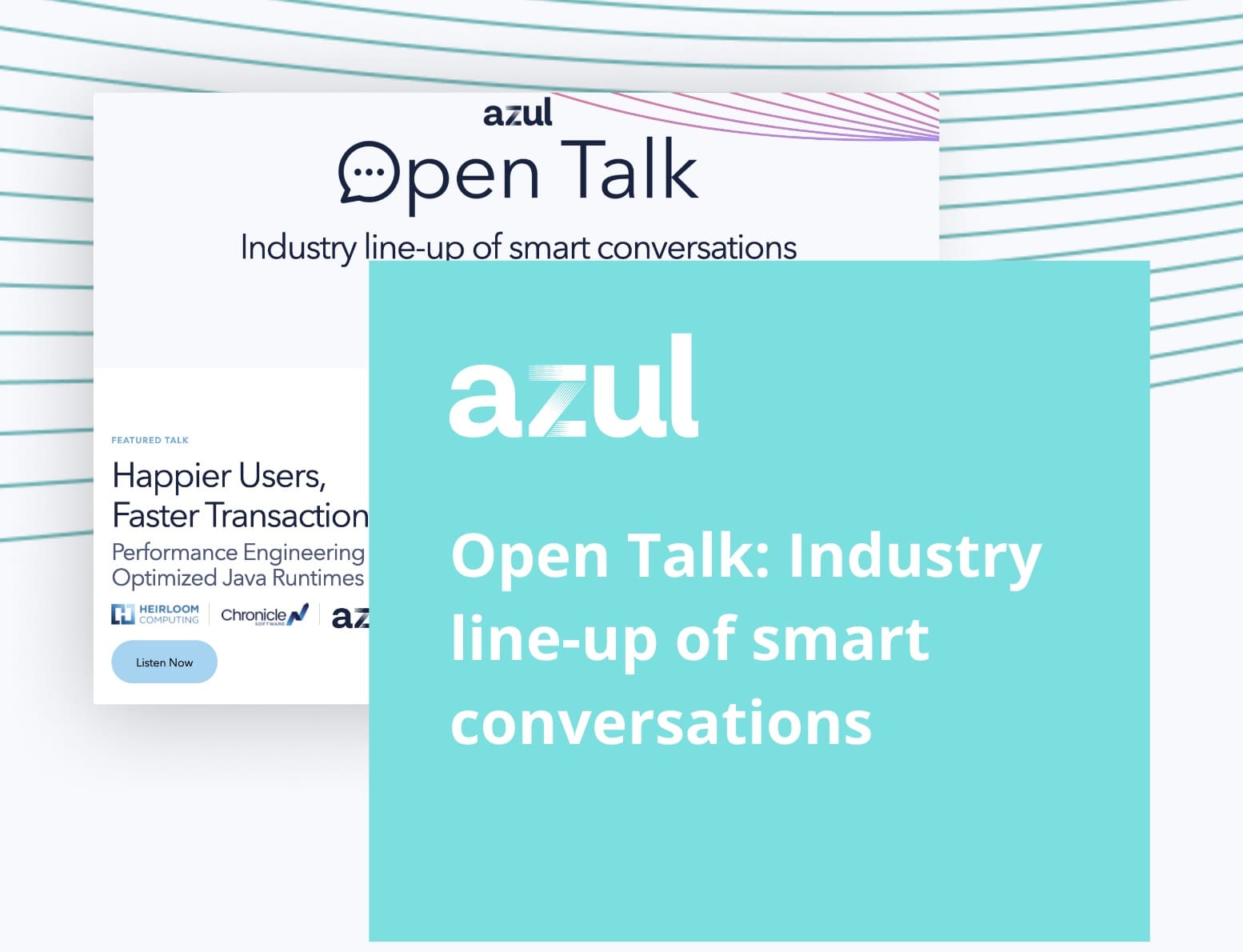 azul
Open Talk
Industry line-up of smart conversations

FEATURED TALK
Happier Users, Faster Transaction
Performance Engineering
Optimized Java Runtimes

HEIRLOOM COMPUTING
Chronicle SOFTWARE
az

Listen Now

azul

Open Talk: Industry line-up of smart conversations